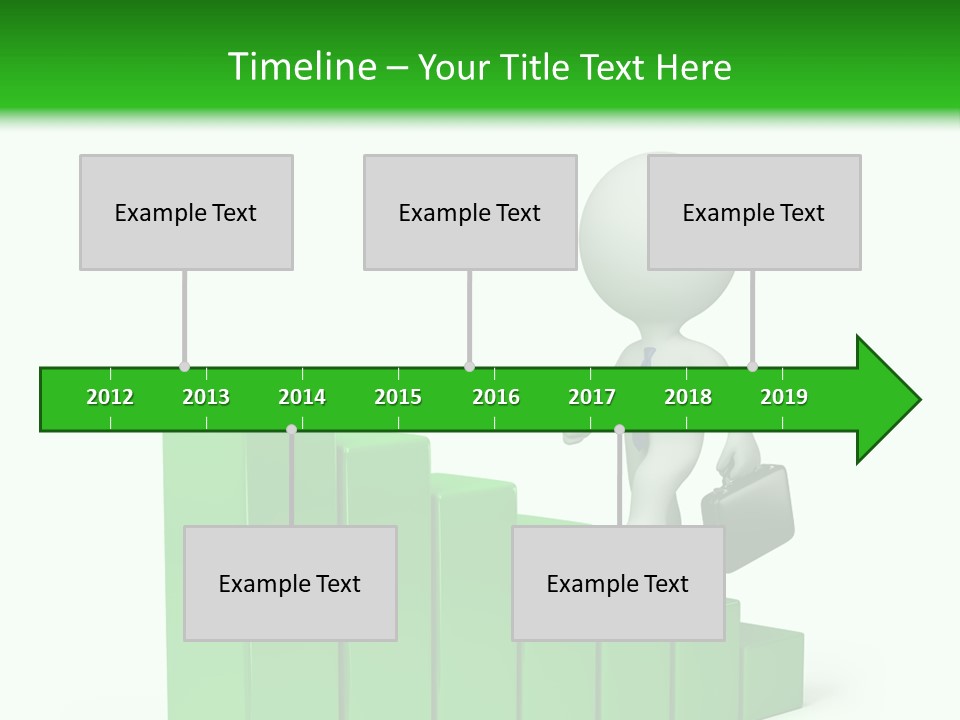 Timeline – Your Title Text Here

Example Text

Example Text

Example Text

2012 2013 2014 2015 2016 2017 2018 2019

Example Text

Example Text